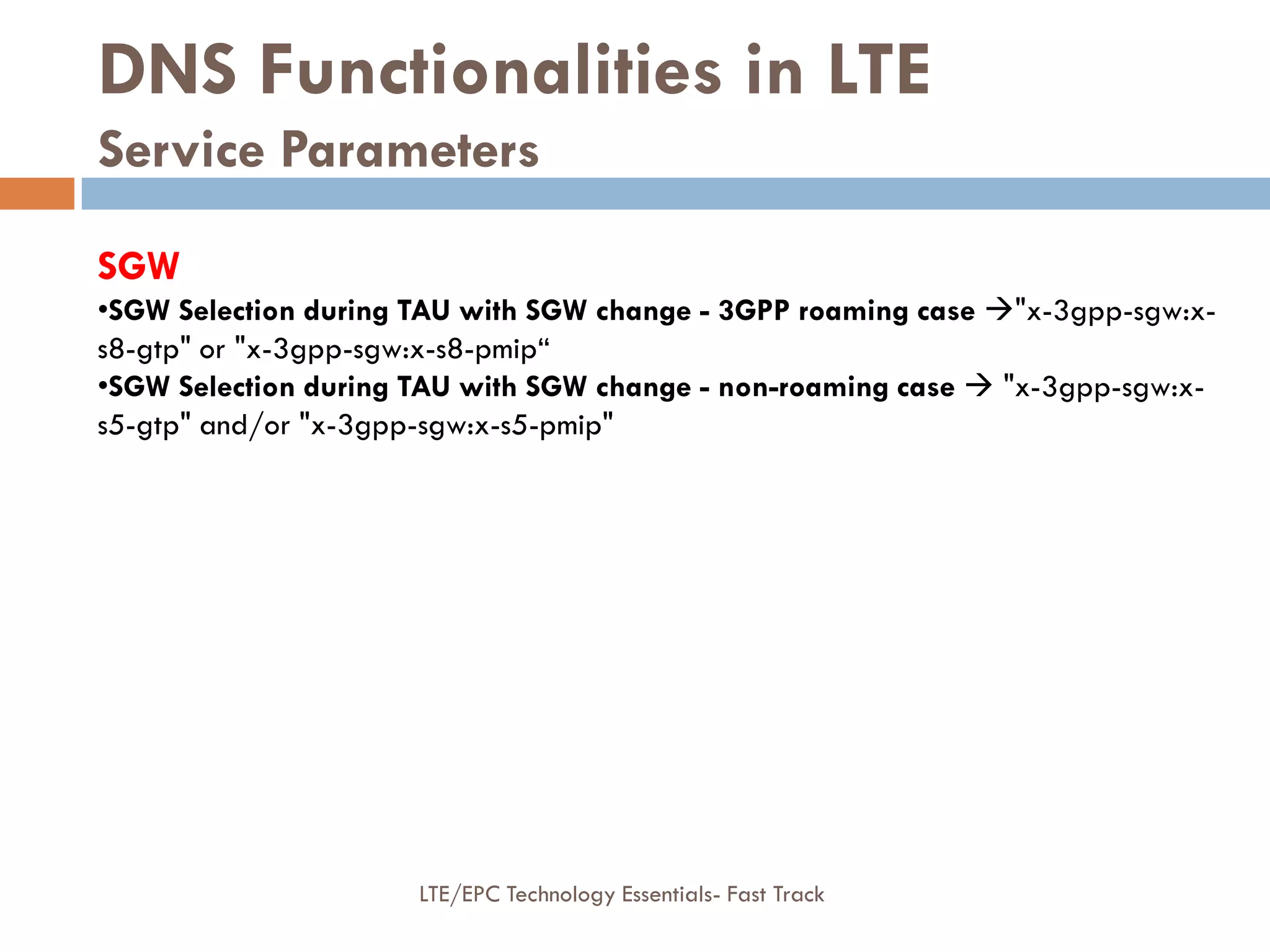 DNS Functionalities in LTE
Service Parameters

SGW
•SGW Selection during TAU with SGW change - 3GPP roaming case →"x-3gpp-sgw:x-s8-gtp" or "x-3gpp-sgw:x-s8-pmip“
•SGW Selection during TAU with SGW change - non-roaming case → "x-3gpp-sgw:x-s5-gtp" and/or "x-3gpp-sgw:x-s5-pmip"

LTE/EPC Technology Essentials- Fast Track